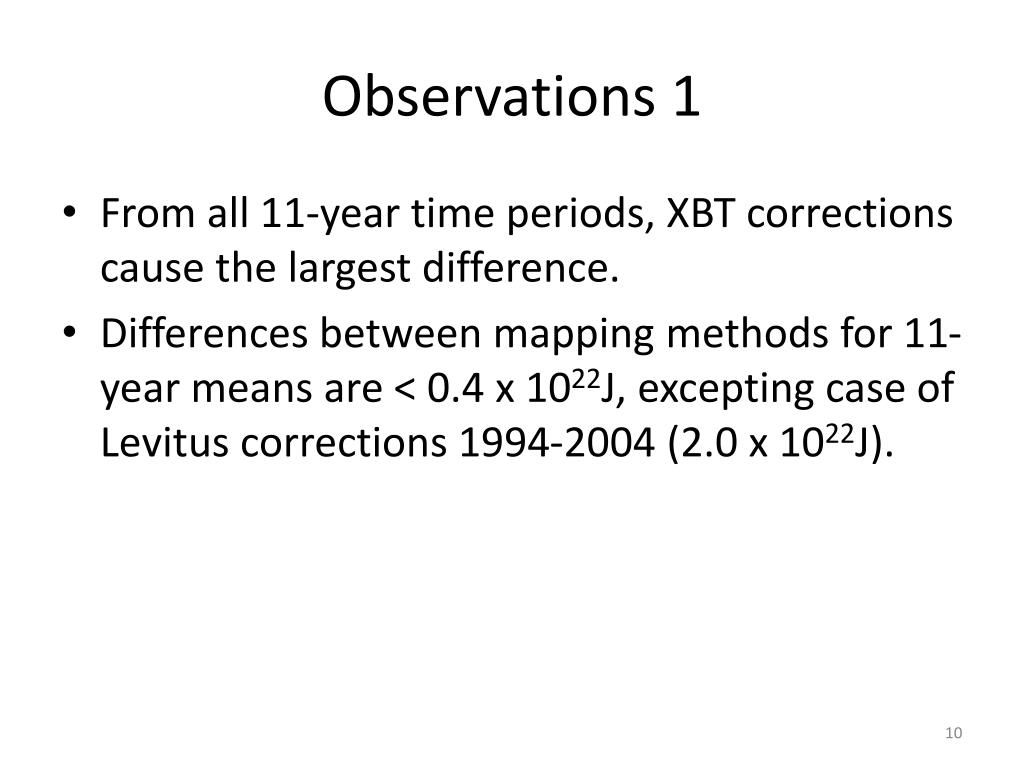 Observations 1

• From all 11-year time periods, XBT corrections cause the largest difference.

• Differences between mapping methods for 11-year means are < 0.4 x $10^{22}$J, excepting case of Levitus corrections 1994-2004 (2.0 x $10^{22}$J).

10